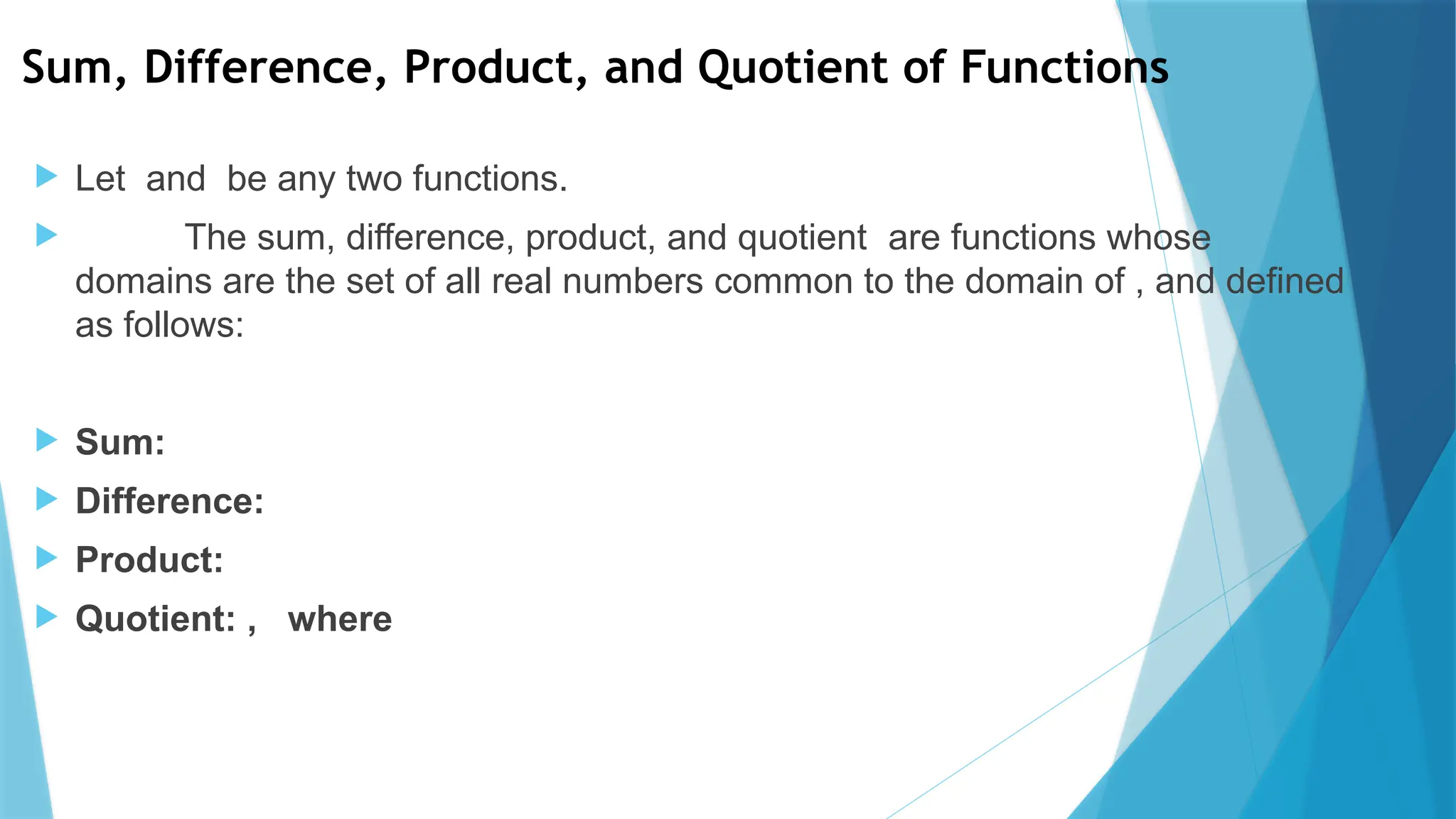 Sum, Difference, Product, and Quotient of Functions

Let and be any two functions.

The sum, difference, product, and quotient are functions whose domains are the set of all real numbers common to the domain of , and defined as follows:

Sum:

Difference:

Product:

Quotient: , where